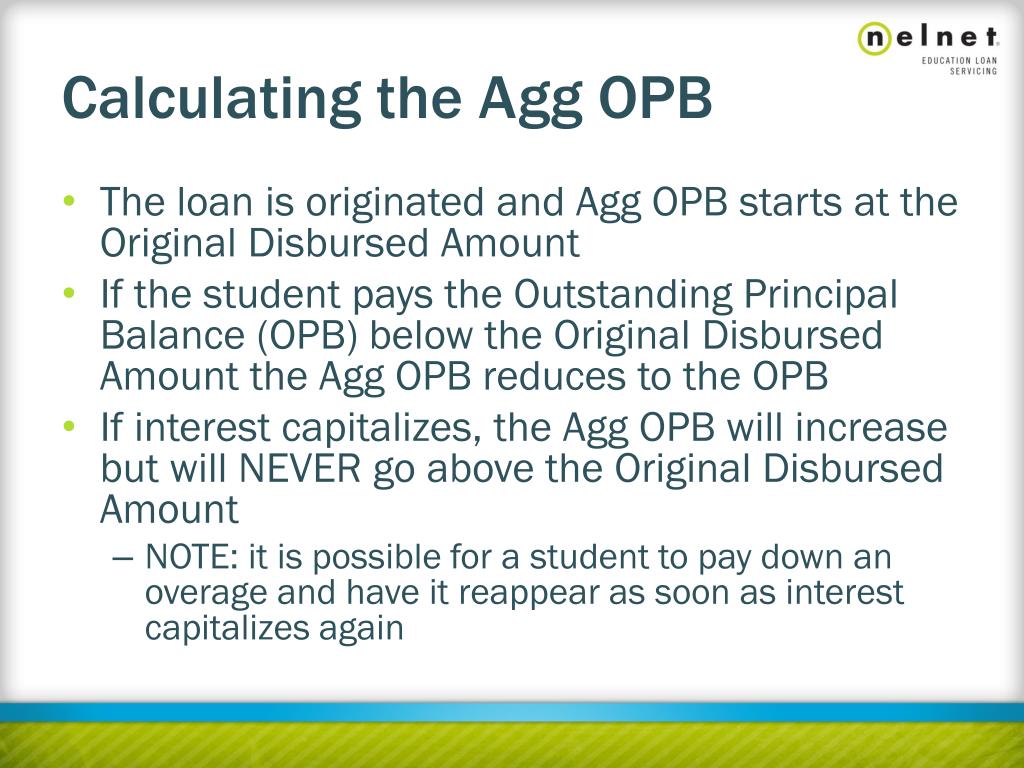 nelnet
EDUCATION LOAN SERVICING

Calculating the Agg OPB

• The loan is originated and Agg OPB starts at the Original Disbursed Amount
• If the student pays the Outstanding Principal Balance (OPB) below the Original Disbursed Amount the Agg OPB reduces to the OPB
• If interest capitalizes, the Agg OPB will increase but will NEVER go above the Original Disbursed Amount
– NOTE: it is possible for a student to pay down an overage and have it reappear as soon as interest capitalizes again